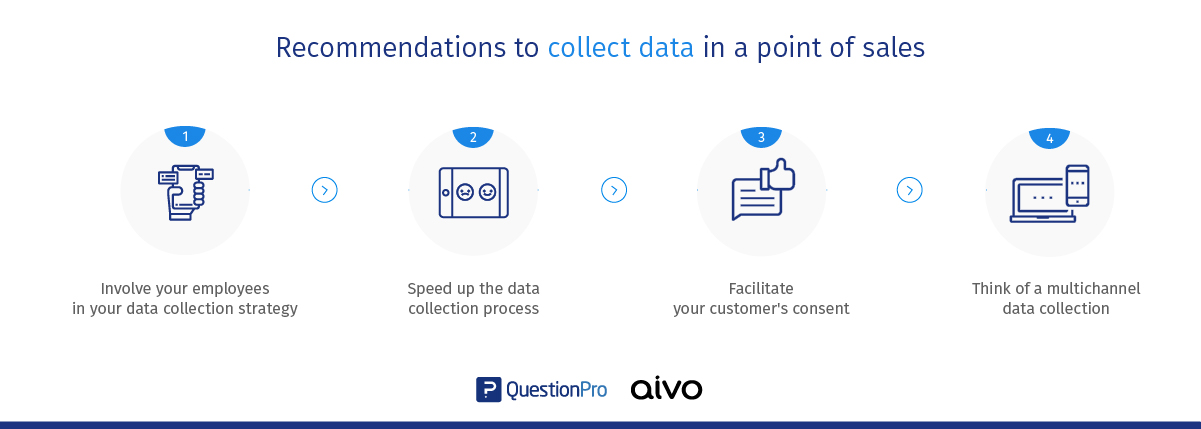 Recommendations to collect data in a point of sales

1

Involve your employees in your data collection strategy

2

Speed up the data collection process

3

Facilitate your customer's consent

4

Think of a multichannel data collection

QuestionPro aivo